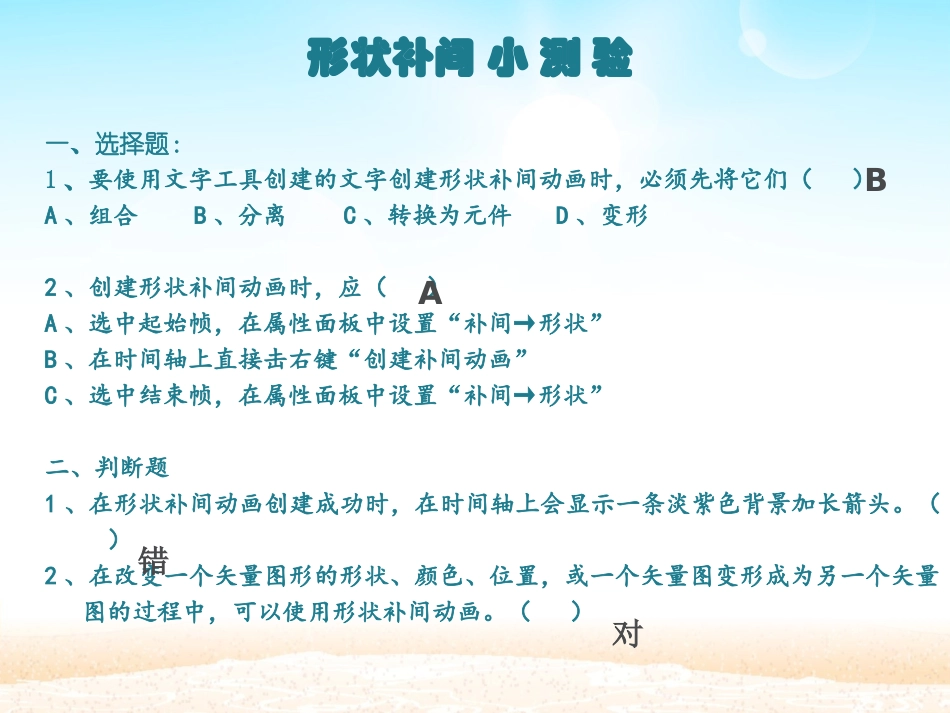 形状补间 小 测 验

一、选择题:
1、要使用文字工具创建的文字创建形状补间动画时，必须先将它们（ ）B
A、组合 B、分离 C、转换为元件 D、变形

2、创建形状补间动画时，应（ ）A
A、选中起始帧，在属性面板中设置“补间→形状”
B、在时间轴上直接击右键“创建补间动画”
C、选中结束帧，在属性面板中设置“补间→形状”

二、判断题
1、在形状补间动画创建成功时，在时间轴上会显示一条淡紫色背景加长箭头。（ ）错
2、在改变一个矢量图形的形状、颜色、位置，或一个矢量图变形成为另一个矢量图的过程中，可以使用形状补间动画。（ ）对